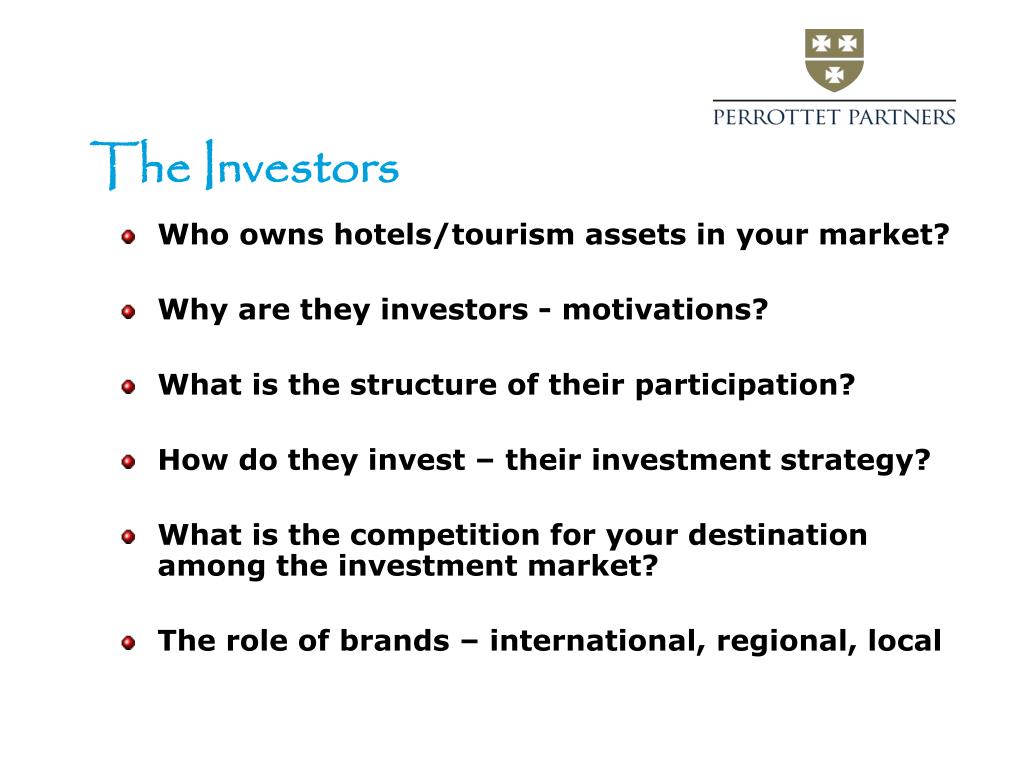 PERROTTET PARTNERS

The Investors

Who owns hotels/tourism assets in your market?

Why are they investors - motivations?

What is the structure of their participation?

How do they invest – their investment strategy?

What is the competition for your destination among the investment market?

The role of brands – international, regional, local